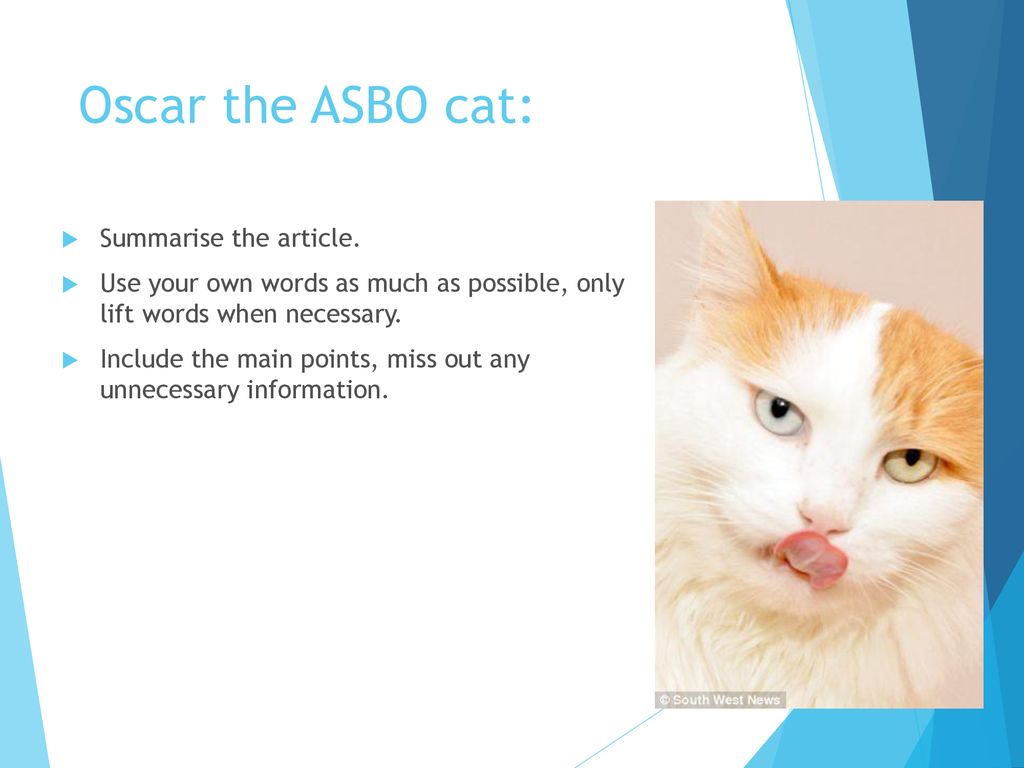 Oscar the ASBO cat:

Summarise the article.

Use your own words as much as possible, only lift words when necessary.

Include the main points, miss out any unnecessary information.

© South West News